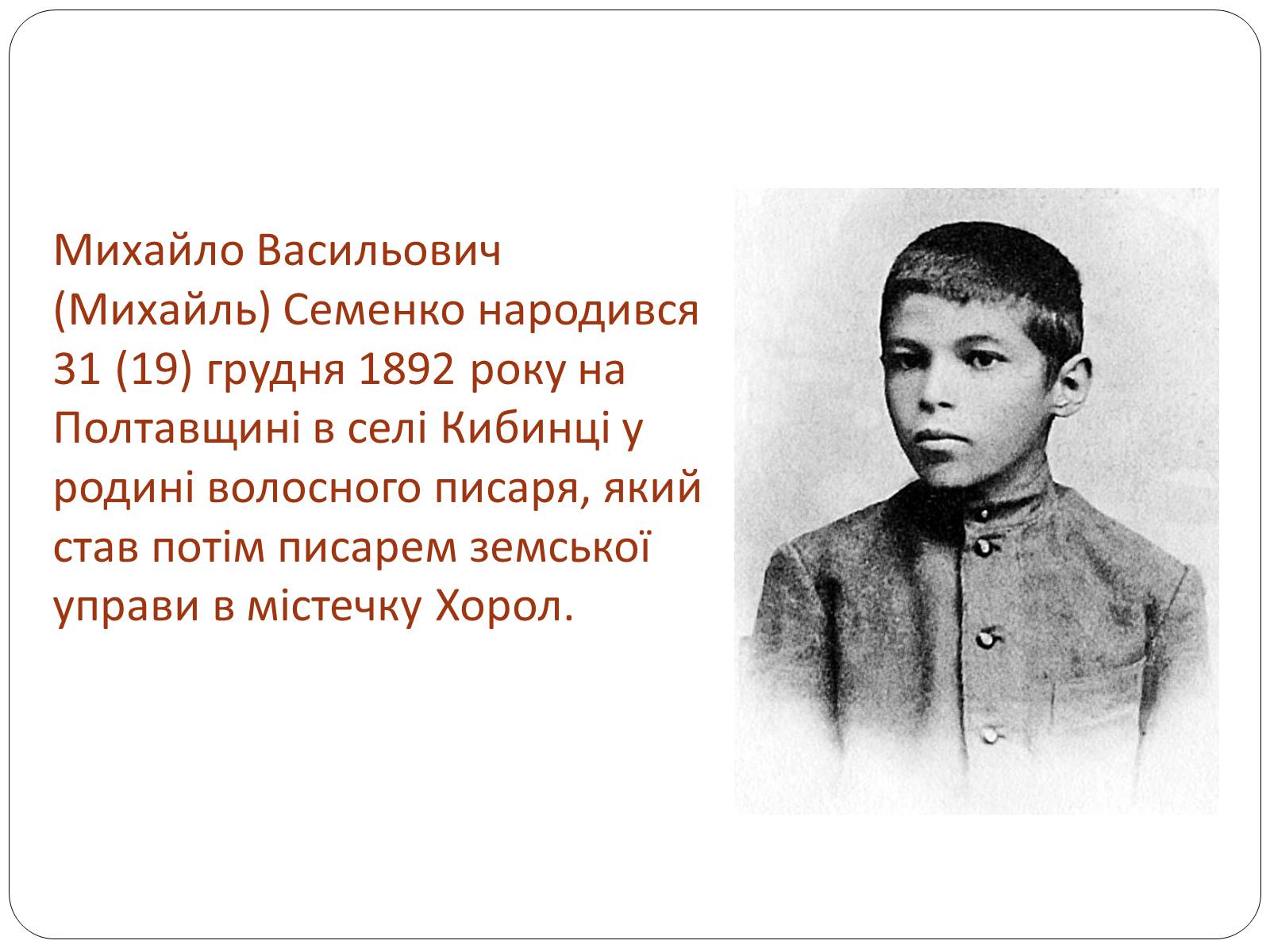 Михайло Васильович (Михайль) Семенко народився 31 (19) грудня 1892 року на Полтавщині в селі Кибинці у родині волосного писаря, який став потім писарем земської управи в містечку Хорол.